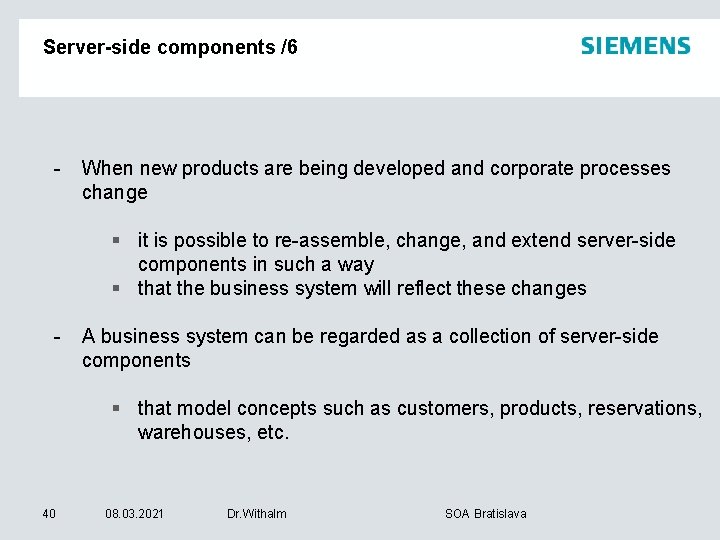 Server-side components /6

SIEMENS

- When new products are being developed and corporate processes change

▪ it is possible to re-assemble, change, and extend server-side components in such a way
▪ that the business system will reflect these changes

- A business system can be regarded as a collection of server-side components

▪ that model concepts such as customers, products, reservations, warehouses, etc.

40 08.03.2021 Dr.Withalm SOA Bratislava